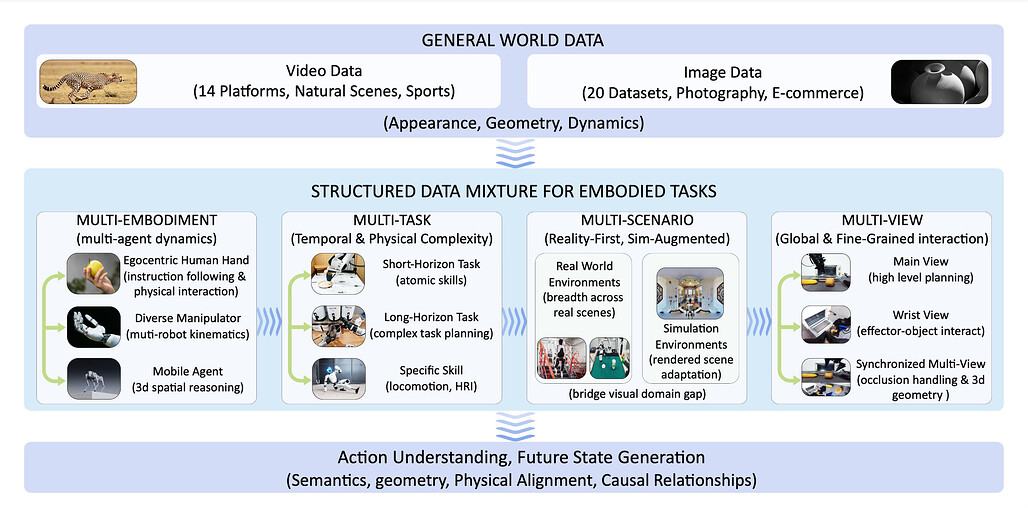 GENERAL WORLD DATA

Video Data
(14 Platforms, Natural Scenes, Sports)

Image Data
(20 Datasets, Photography, E-commerce)

(Appearance, Geometry, Dynamics)

STRUCTURED DATA MIXTURE FOR EMBODIED TASKS

MULTI-EMBODIMENT
(multi-agent dynamics)

Egocentric Human Hand
(instruction following & physical interaction)

Diverse Manipulator
(muti-robot kinematics)

Mobile Agent
(3d spatial reasoning)

MULTI-TASK
(Temporal & Physical Complexity)

Short-Horizon Task
(atomic skills)

Long-Horizon Task
(complex task planning)

Specific Skill
(locomotion, HRI)

MULTI-SCENARIO
(Reality-First, Sim-Augmented)

Real World Environments
(breadth across real scenes)

Simulation Environments
(rendered scene adaptation)

(bridge visual domain gap)

MULTI-VIEW
(Global & Fine-Grained interaction)

Main View
(high level planning)

Wrist View
(effector-object interact)

Synchronized Multi-View
(occlusion handling & 3d geometry )

Action Understanding, Future State Generation
(Semantics, geometry, Physical Alignment, Causal Relationships)